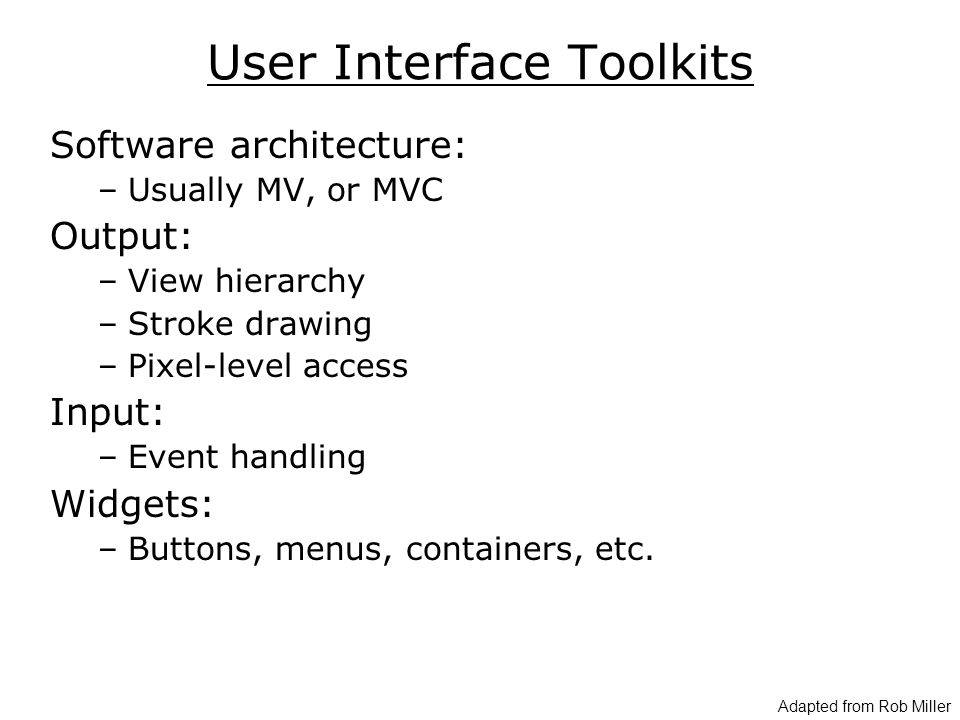 User Interface Toolkits

Software architecture:

– Usually MV, or MVC

Output:

– View hierarchy

– Stroke drawing

– Pixel-level access

Input:

– Event handling

Widgets:

– Buttons, menus, containers, etc.

Adapted from Rob Miller